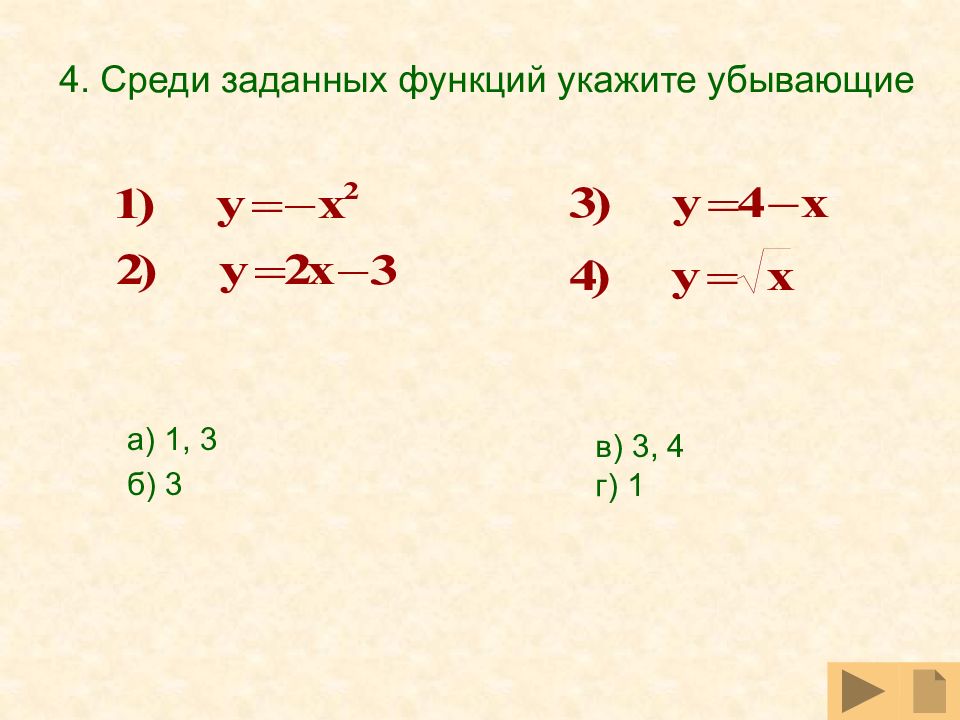 4. Среди заданных функций укажите убывающие

1) $y=-x^2$

2) $y=2x-3$

3) $y=4-x$

4) $y=\sqrt{x}$

а) 1, 3
б) 3

в) 3, 4
г) 1